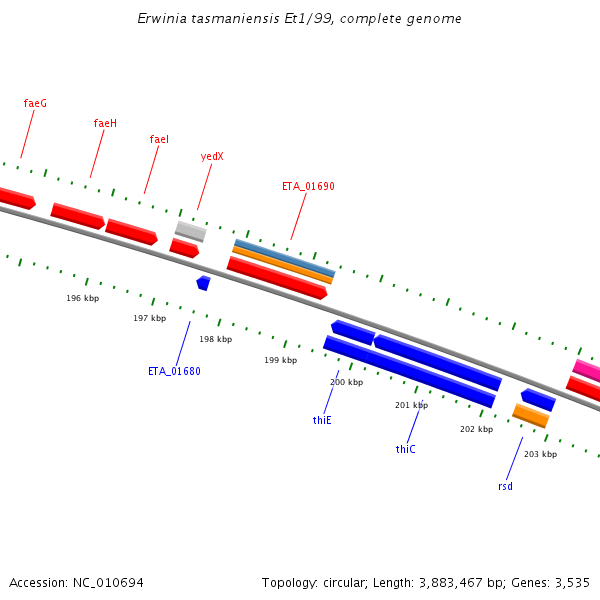 Erwinia tasmaniensis Et1/99, complete genome

faeG

faeH

faeI

yedX

ETA_01690

196 kbp

197 kbp

198 kbp

199 kbp

200 kbp

201 kbp

202 kbp

203 kbp

ETA_01680

thiE

thiC

rsd

Accession: NC_010694

Topology: circular; Length: 3,883,467 bp; Genes: 3,535